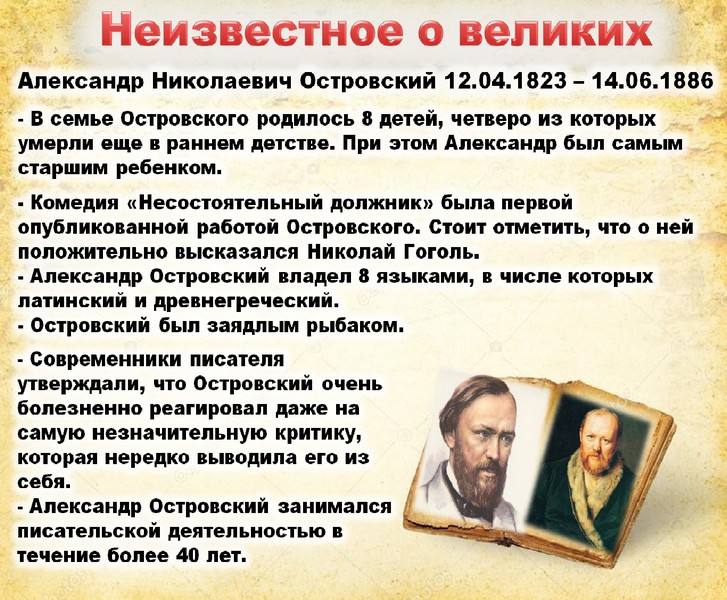 Неизвестное о великих

Александр Николаевич Островский 12.04.1823 – 14.06.1886

- В семье Островского родилось 8 детей, четверо из которых умерли еще в раннем детстве. При этом Александр был самым старшим ребенком.

- Комедия «Несостоятельный должник» была первой опубликованной работой Островского. Стоит отметить, что о ней положительно высказался Николай Гоголь.
- Александр Островский владел 8 языками, в числе которых латинский и древнегреческий.
- Островский был заядлым рыбаком.

- Современники писателя утверждали, что Островский очень болезненно реагировал даже на самую незначительную критику, которая нередко выводила его из себя.
- Александр Островский занимался писательской деятельностью в течение более 40 лет.